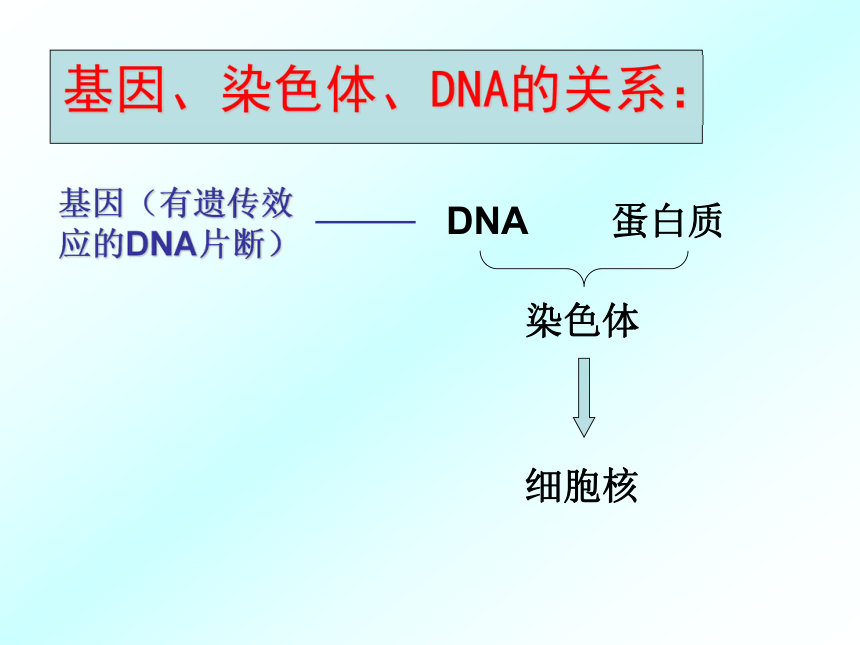 基因、染色体、DNA的关系：

基因（有遗传效应的DNA片断）

DNA 蛋白质

染色体

细胞核